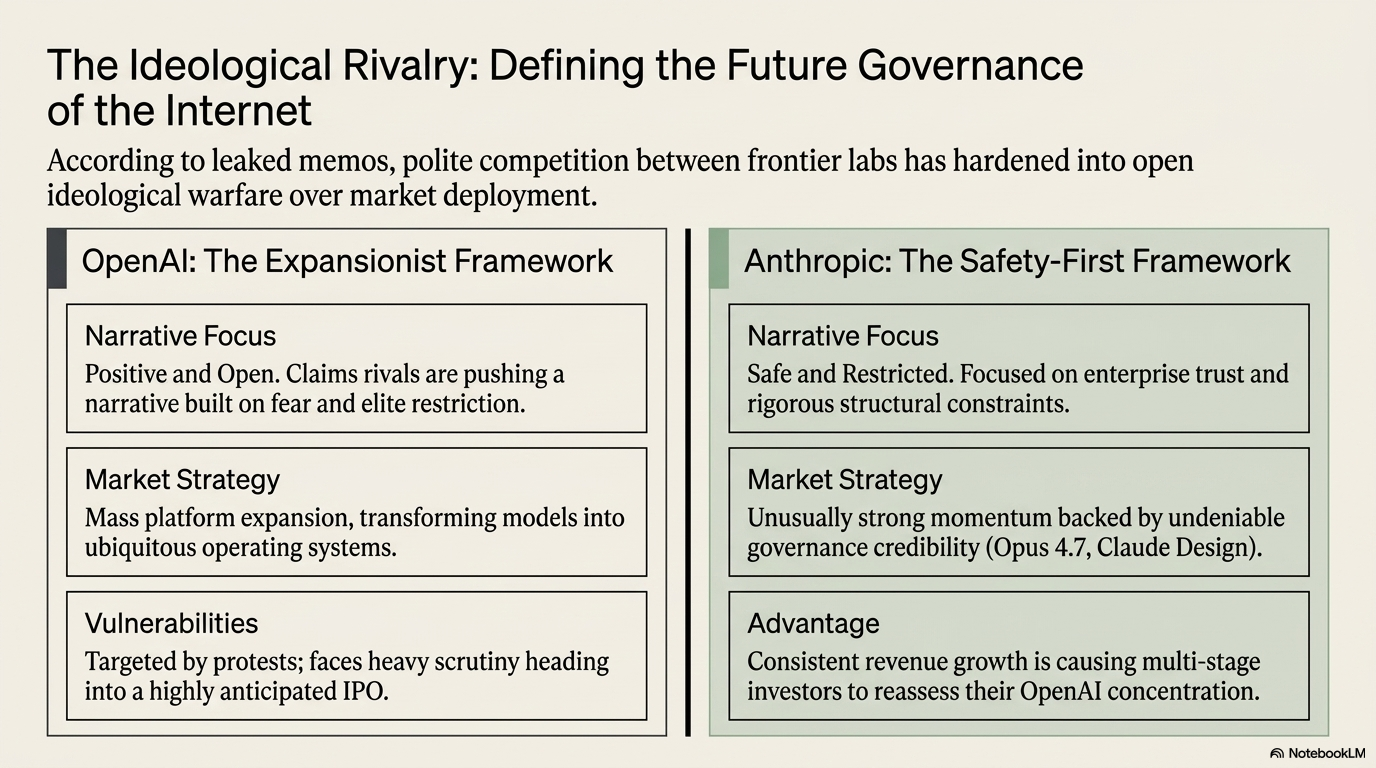 The Ideological Rivalry: Defining the Future Governance of the Internet

According to leaked memos, polite competition between frontier labs has hardened into open ideological warfare over market deployment.

OpenAI: The Expansionist Framework

Narrative Focus
Positive and Open. Claims rivals are pushing a narrative built on fear and elite restriction.

Market Strategy
Mass platform expansion, transforming models into ubiquitous operating systems.

Vulnerabilities
Targeted by protests; faces heavy scrutiny heading into a highly anticipated IPO.

Anthropic: The Safety-First Framework

Narrative Focus
Safe and Restricted. Focused on enterprise trust and rigorous structural constraints.

Market Strategy
Unusually strong momentum backed by undeniable governance credibility (Opus 4.7, Claude Design).

Advantage
Consistent revenue growth is causing multi-stage investors to reassess their OpenAI concentration.

NotebookLM